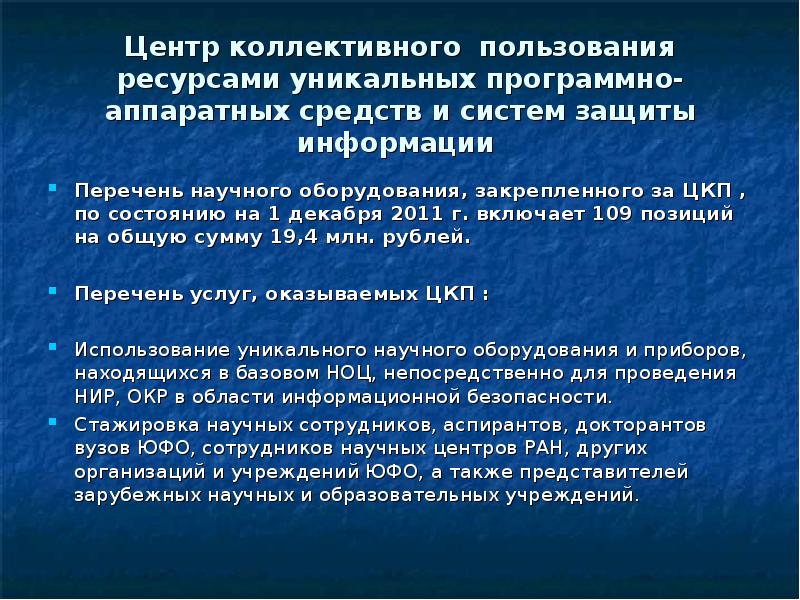 Центр коллективного пользования ресурсами уникальных программно-аппаратных средств и систем защиты информации

Перечень научного оборудования, закрепленного за ЦКП , по состоянию на 1 декабря 2011 г. включает 109 позиций на общую сумму 19,4 млн. рублей.

Перечень услуг, оказываемых ЦКП :

Использование уникального научного оборудования и приборов, находящихся в базовом НОЦ, непосредственно для проведения НИР, ОКР в области информационной безопасности.

Стажировка научных сотрудников, аспирантов, докторантов вузов ЮФО, сотрудников научных центров РАН, других организаций и учреждений ЮФО, а также представителей зарубежных научных и образовательных учреждений.